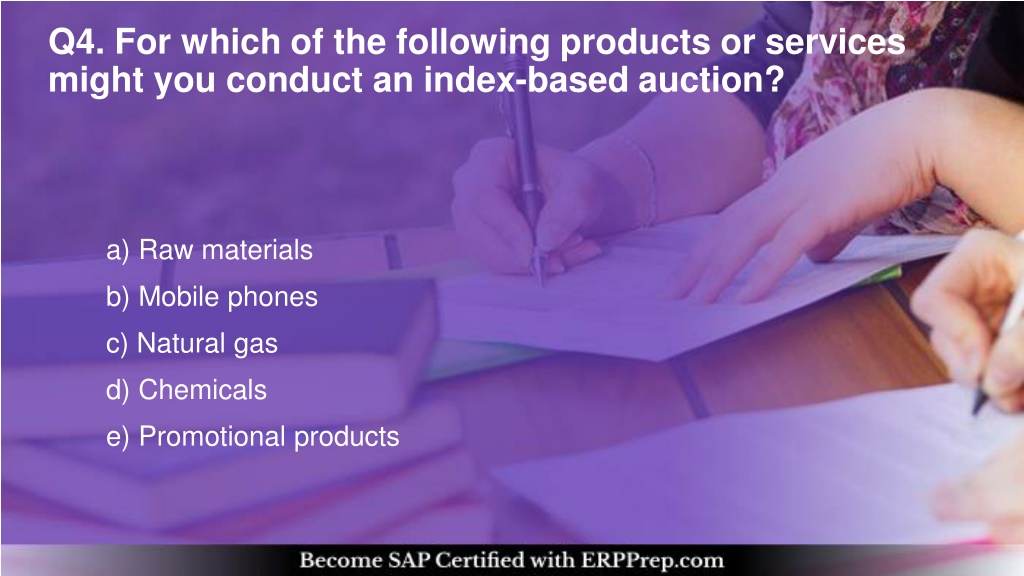 Q4. For which of the following products or services might you conduct an index-based auction?

a) Raw materials
b) Mobile phones
c) Natural gas
d) Chemicals
e) Promotional products

Become SAP Certified with ERPPrep.com